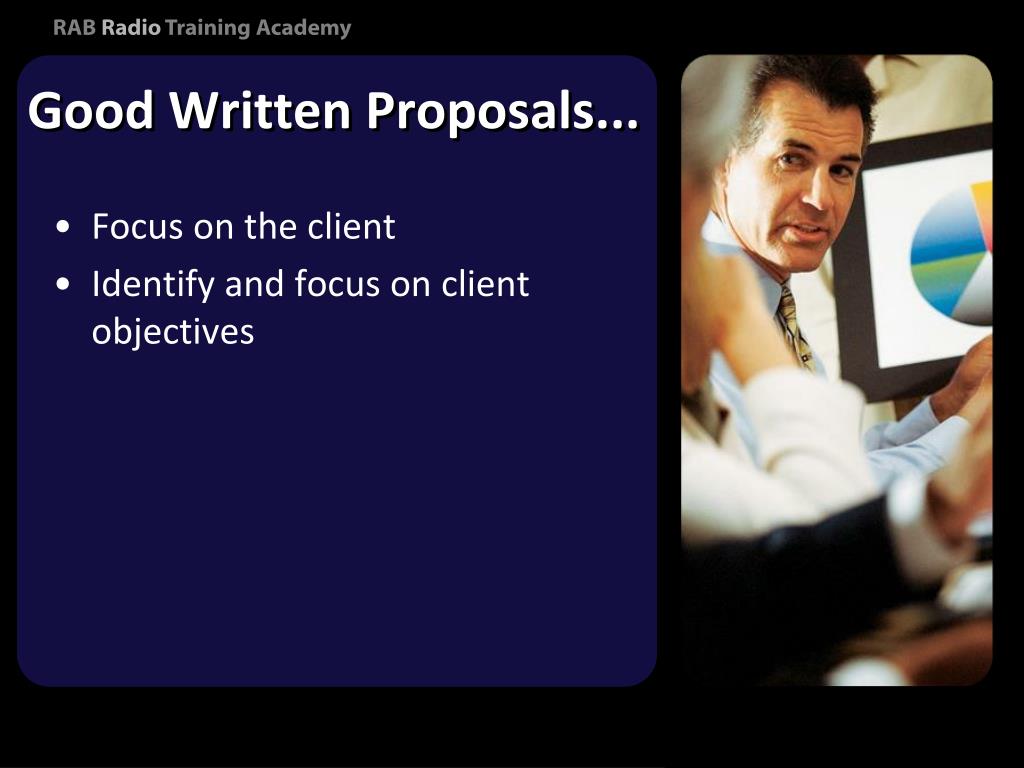 RAB Radio Training Academy

Good Written Proposals...

• Focus on the client
• Identify and focus on client objectives